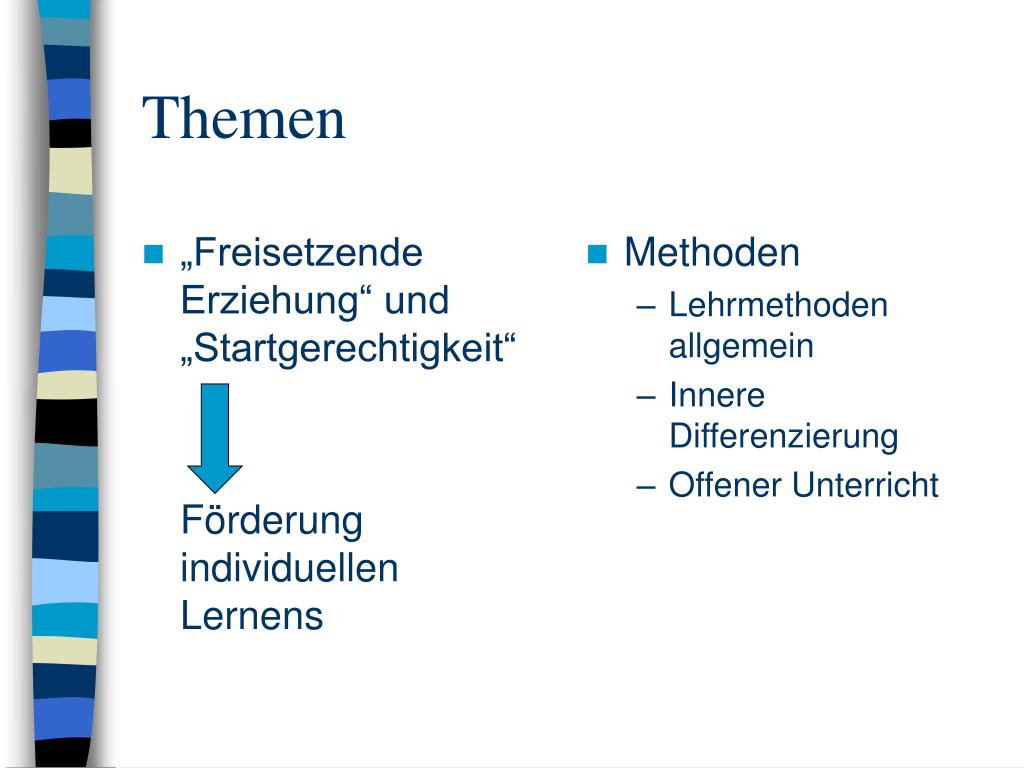 Themen

„Freisetzende Erziehung“ und „Startgerechtigkeit“

Förderung individuellen Lernens

Methoden
– Lehrmethoden allgemein
– Innere Differenzierung
– Offener Unterricht